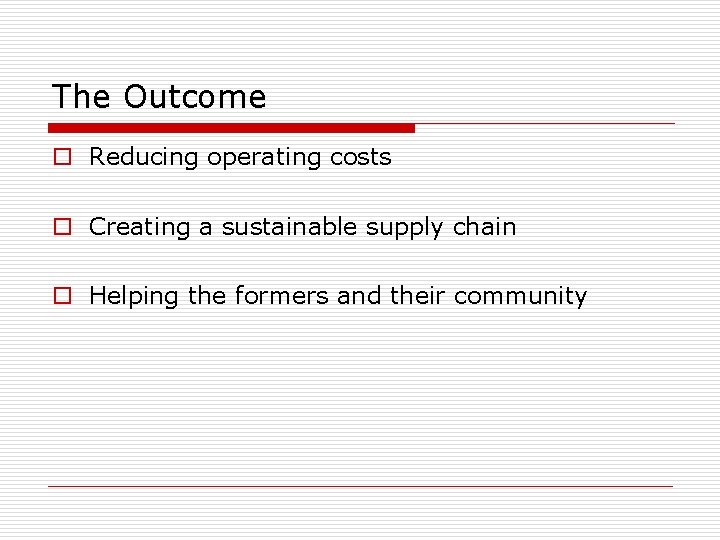 The Outcome

Reducing operating costs

Creating a sustainable supply chain

Helping the formers and their community